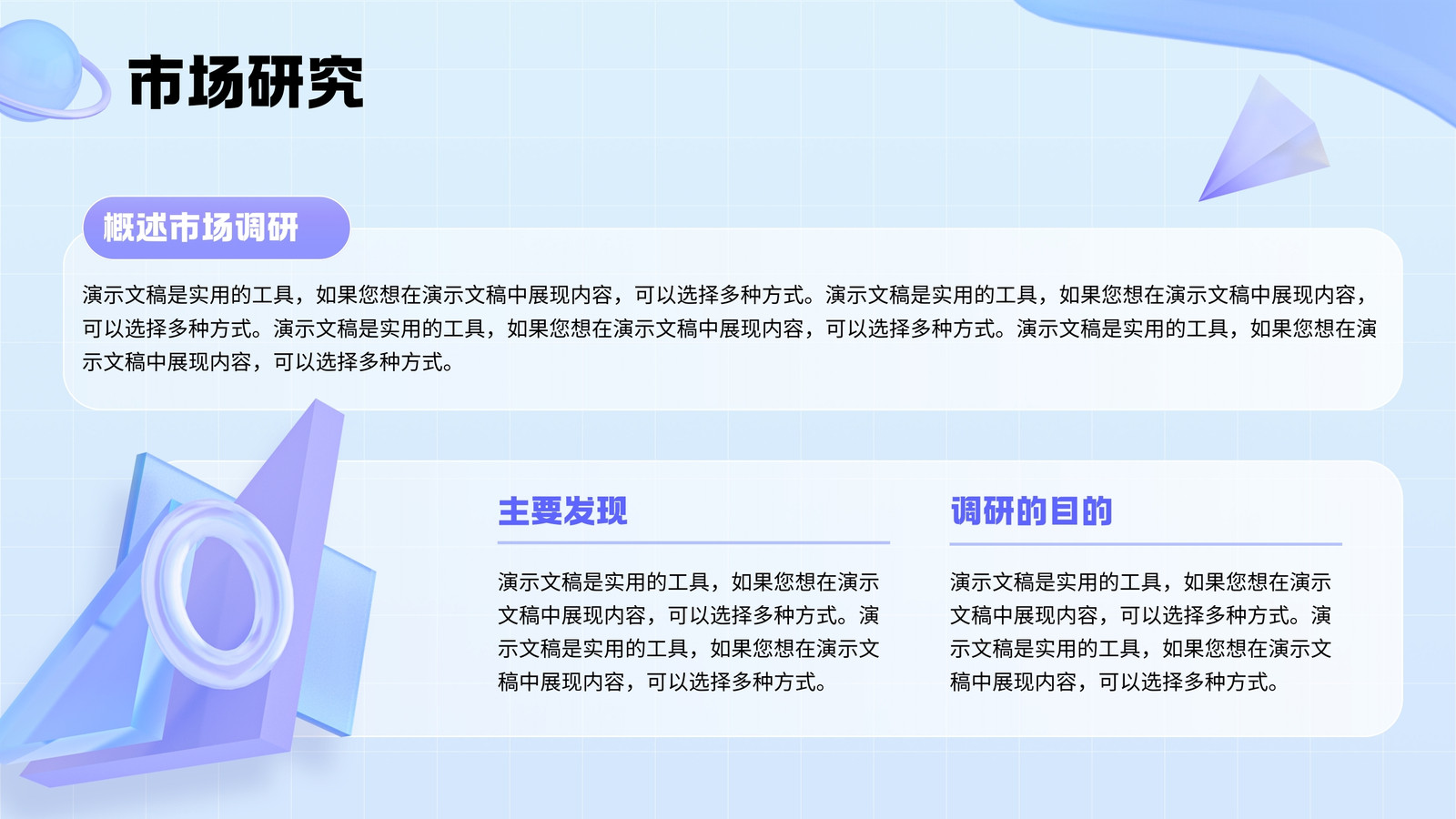 市场研究

概述市场调研

演示文稿是实用的工具，如果您想在演示文稿中展现内容，可以选择多种方式。演示文稿是实用的工具，如果您想在演示文稿中展现内容，可以选择多种方式。演示文稿是实用的工具，如果您想在演示文稿中展现内容，可以选择多种方式。演示文稿是实用的工具，如果您想在演示文稿中展现内容，可以选择多种方式。

主要发现

演示文稿是实用的工具，如果您想在演示文稿中展现内容，可以选择多种方式。演示文稿是实用的工具，如果您想在演示文稿中展现内容，可以选择多种方式。

调研的目的

演示文稿是实用的工具，如果您想在演示文稿中展现内容，可以选择多种方式。演示文稿是实用的工具，如果您想在演示文稿中展现内容，可以选择多种方式。